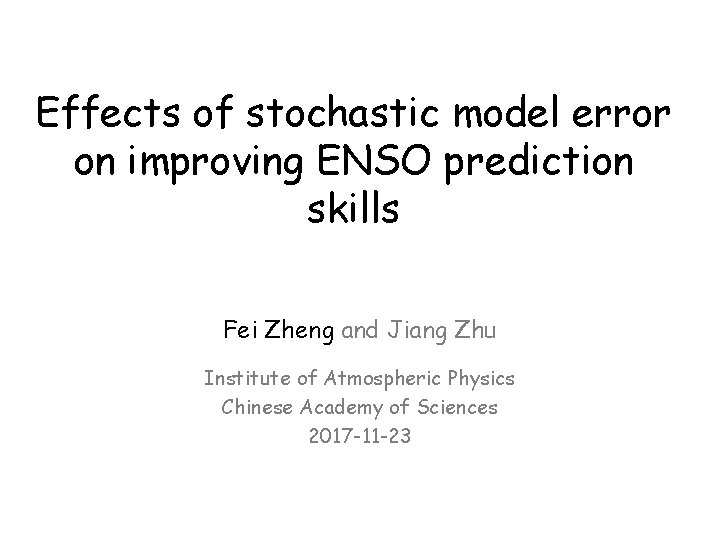 Effects of stochastic model error on improving ENSO prediction skills

Fei Zheng and Jiang Zhu

Institute of Atmospheric Physics
Chinese Academy of Sciences
2017-11-23